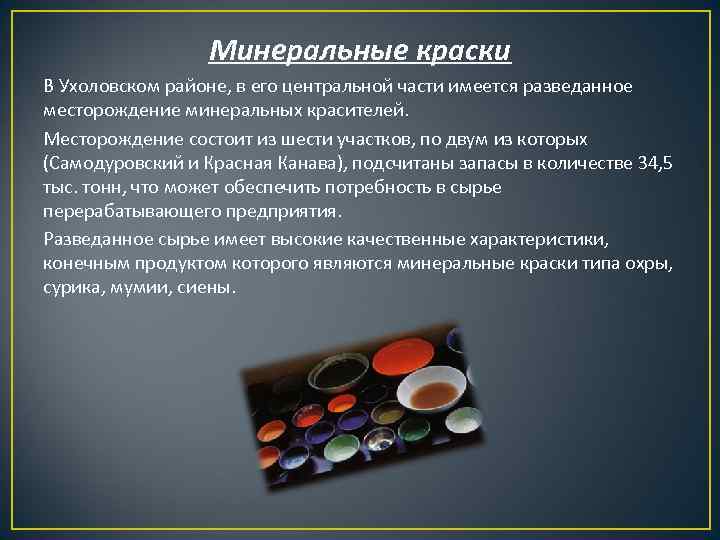 Минеральные краски

В Ухоловском районе, в его центральной части имеется разведанное месторождение минеральных красителей.

Месторождение состоит из шести участков, по двум из которых (Самодуровский и Красная Канава), подсчитаны запасы в количестве 34,5 тыс. тонн, что может обеспечить потребность в сырье перерабатывающего предприятия.

Разведанное сырье имеет высокие качественные характеристики, конечным продуктом которого являются минеральные краски типа охры, сурика, мумии, сиены.